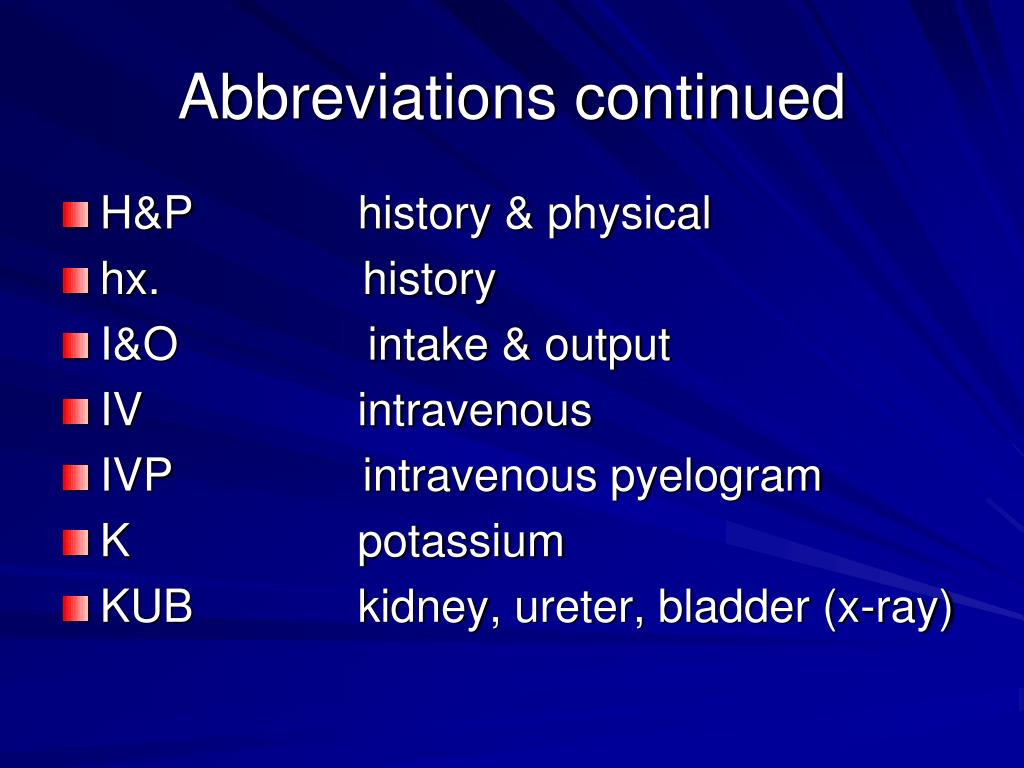 Abbreviations continued

H&P history & physical
hx. history
I&O intake & output
IV intravenous
IVP intravenous pyelogram
K potassium
KUB kidney, ureter, bladder (x-ray)